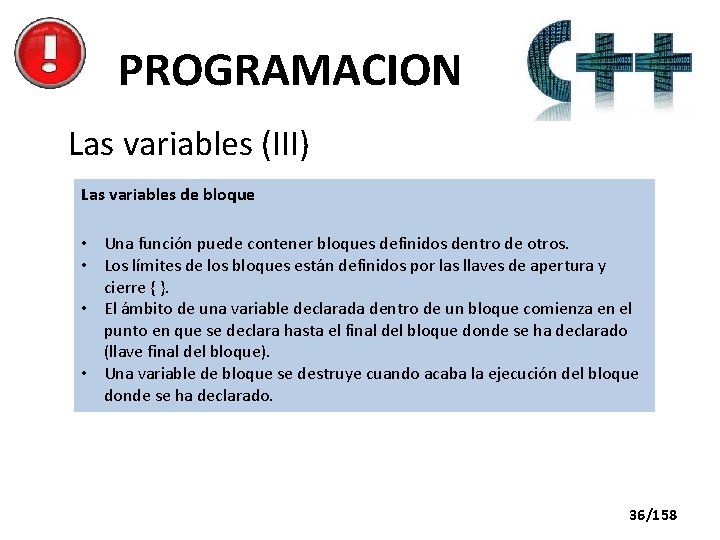 PROGRAMACION

C++

Las variables (III)

Las variables de bloque

• Una función puede contener bloques definidos dentro de otros.
• Los límites de los bloques están definidos por las llaves de apertura y cierre { }.
• El ámbito de una variable declarada dentro de un bloque comienza en el punto en que se declara hasta el final del bloque donde se ha declarado (llave final del bloque).
• Una variable de bloque se destruye cuando acaba la ejecución del bloque donde se ha declarado.

36/158